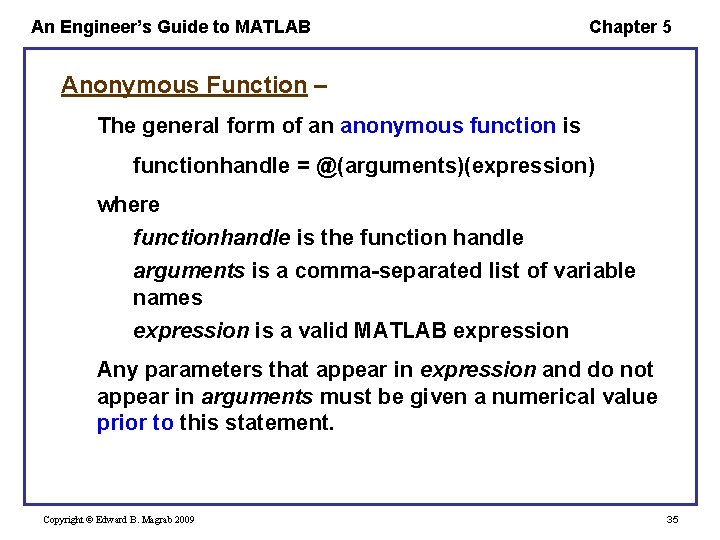 An Engineer's Guide to MATLAB

Chapter 5

Anonymous Function –

The general form of an anonymous function is

functionhandle = @(arguments)(expression)

where

functionhandle is the function handle

arguments is a comma-separated list of variable names

expression is a valid MATLAB expression

Any parameters that appear in expression and do not appear in arguments must be given a numerical value prior to this statement.

Copyright © Edward B. Magrab 2009

35